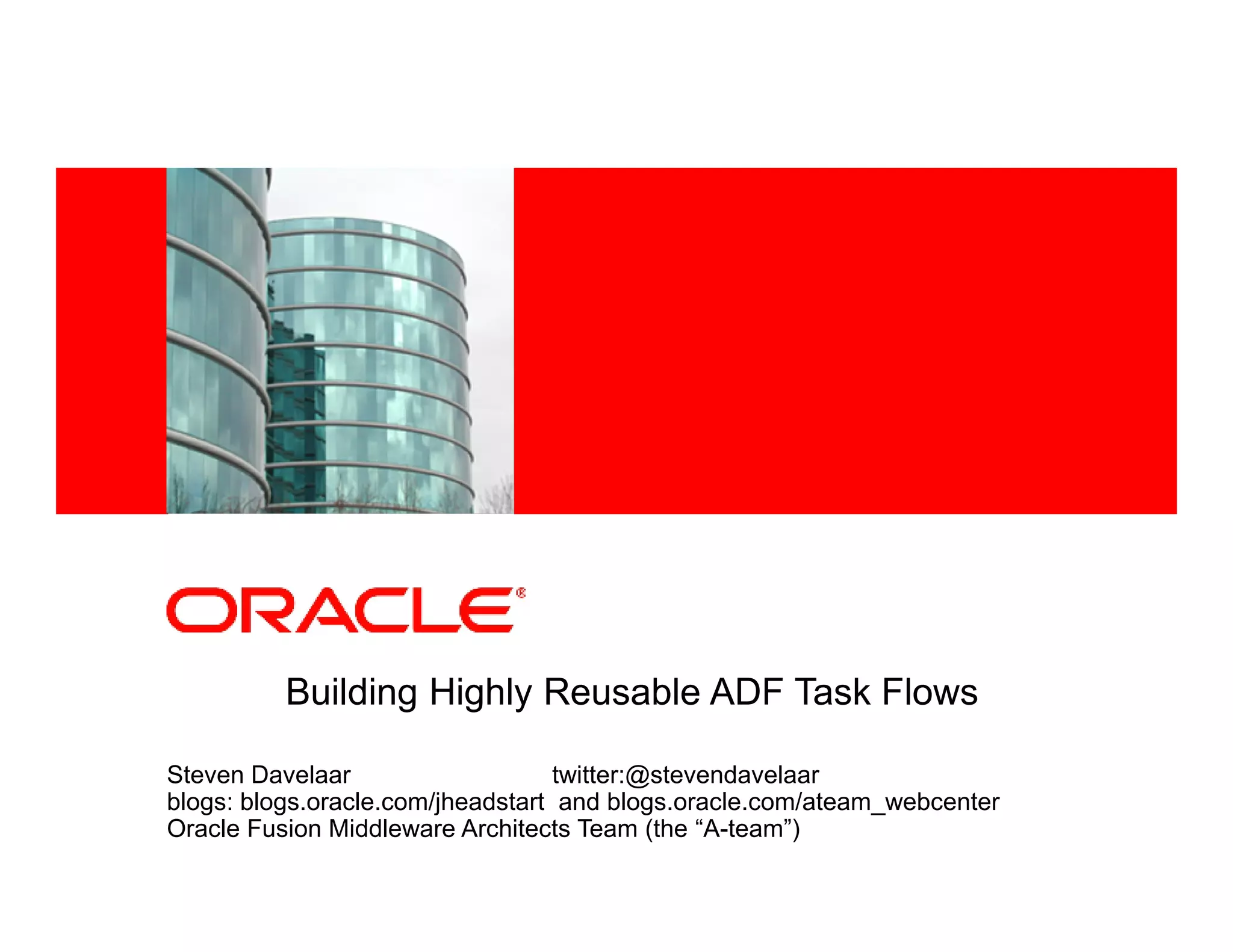 ORACLE®

Building Highly Reusable ADF Task Flows

Steven Davelaar twitter:@stevendavelaar
blogs: blogs.oracle.com/jheadstart and blogs.oracle.com/ateam_webcenter
Oracle Fusion Middleware Architects Team (the “A-team”)